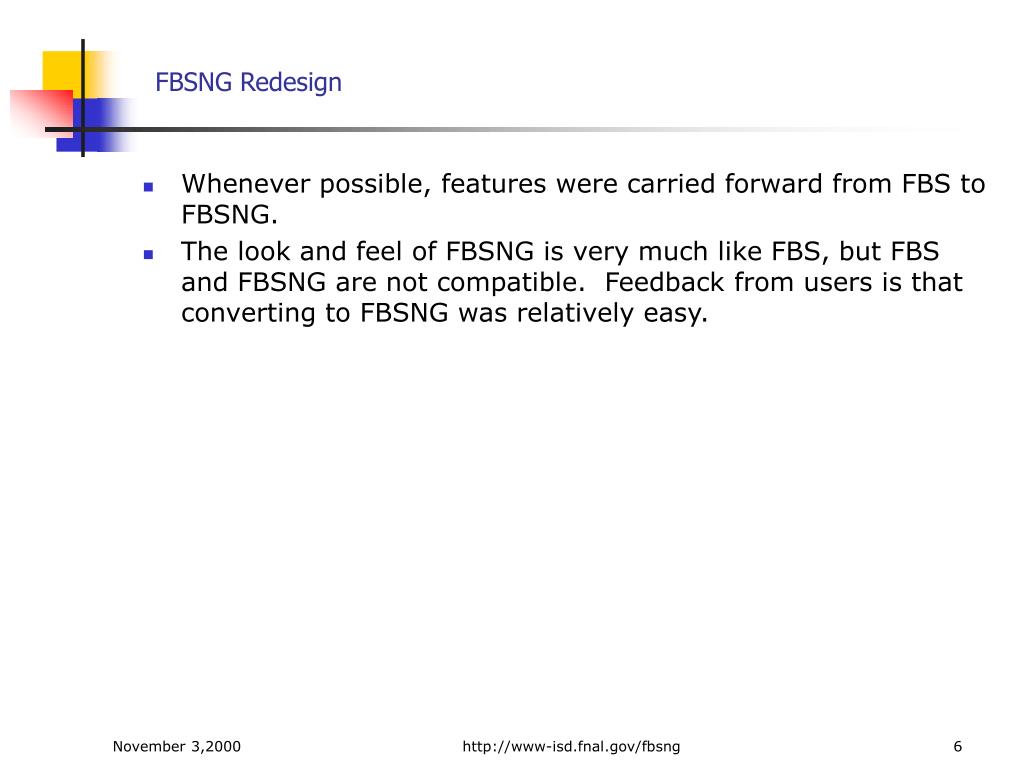 FBSNG Redesign

- Whenever possible, features were carried forward from FBS to FBSNG.
- The look and feel of FBSNG is very much like FBS, but FBS and FBSNG are not compatible. Feedback from users is that converting to FBSNG was relatively easy.

November 3,2000

http://www-isd.fnal.gov/fbsng

6